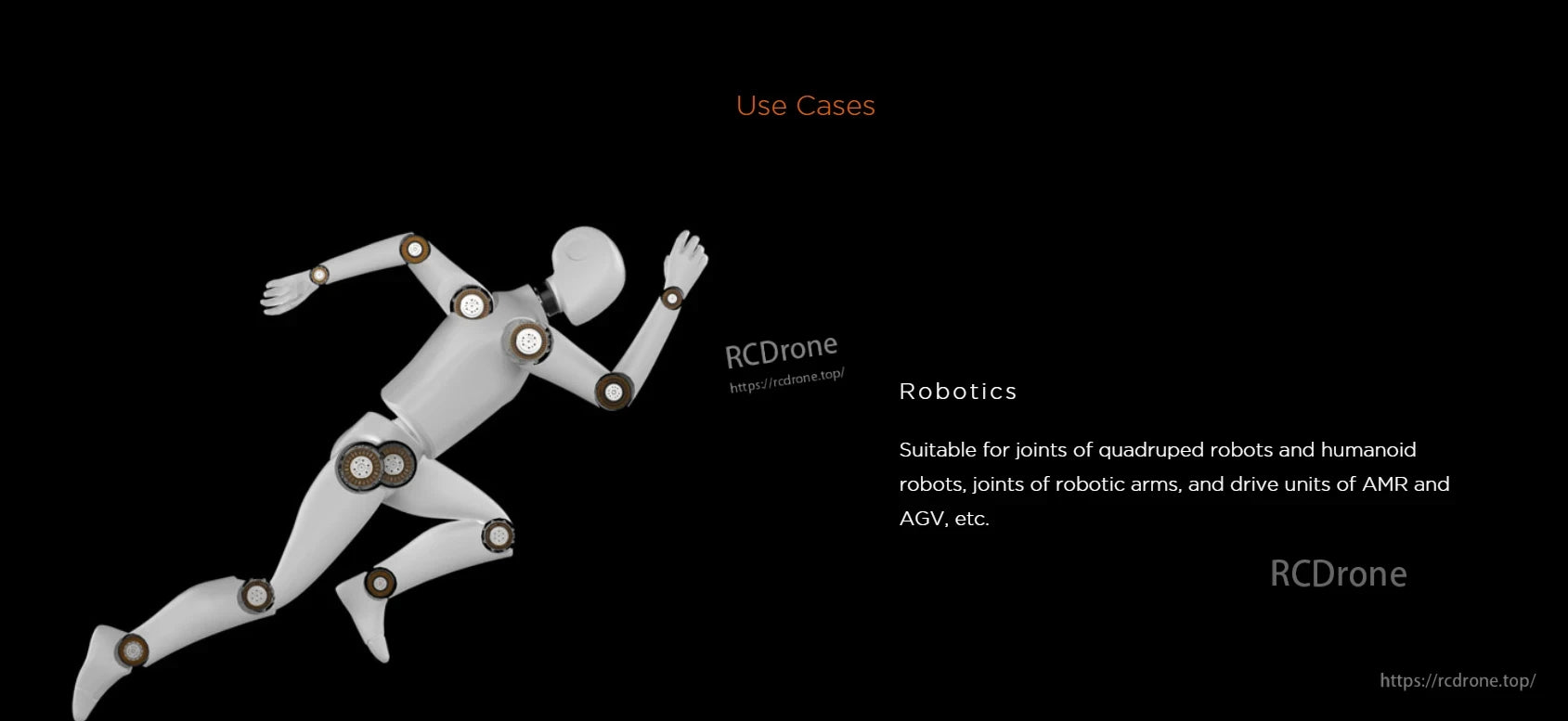 Use Cases

RCDrone
https://rcdrone.top/

Robotics

Suitable for joints of quadruped robots and humanoid robots, joints of robotic arms, and drive units of AMR and AGV, etc.

RCDrone

https://rcdrone.top/